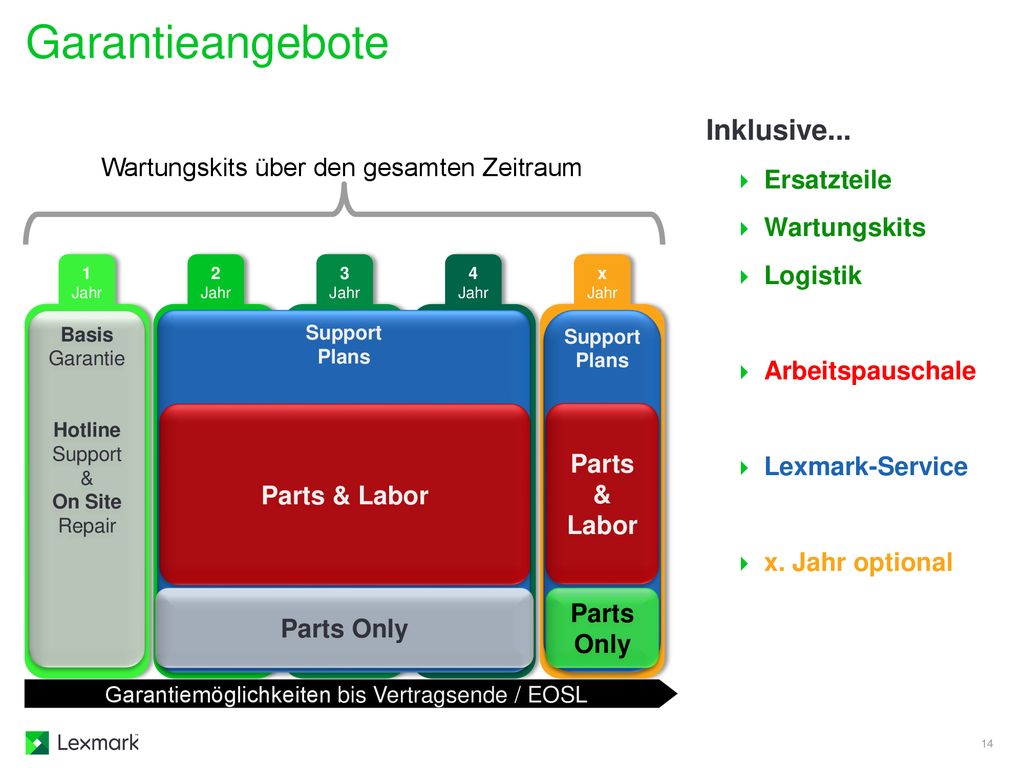 Garantieangebote

Wartungskits über den gesamten Zeitraum

1 Jahr

2 Jahr

3 Jahr

4 Jahr

x Jahr

Basis Garantie

Hotline Support & On Site Repair

Support Plans

Parts & Labor

Parts Only

Support Plans

Parts & Labor

Parts Only

Garantiemöglichkeiten bis Vertragsende / EOSL

Inklusive...

Ersatzteile

Wartungskits

Logistik

Arbeitspauschale

Lexmark-Service

x. Jahr optional

Lexmark

14